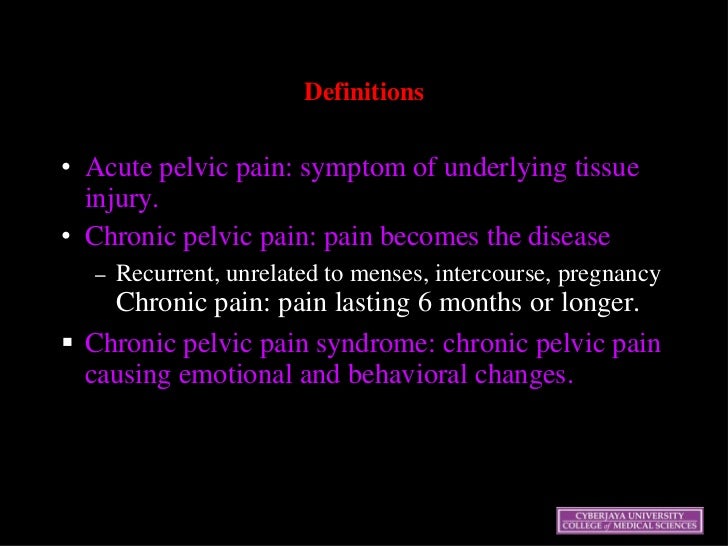 Definitions

• Acute pelvic pain: symptom of underlying tissue injury.
• Chronic pelvic pain: pain becomes the disease
– Recurrent, unrelated to menses, intercourse, pregnancy
Chronic pain: pain lasting 6 months or longer.
▪ Chronic pelvic pain syndrome: chronic pelvic pain causing emotional and behavioral changes.

CYBERJAYA UNIVERSITY COLLEGE of MEDICAL SCIENCES